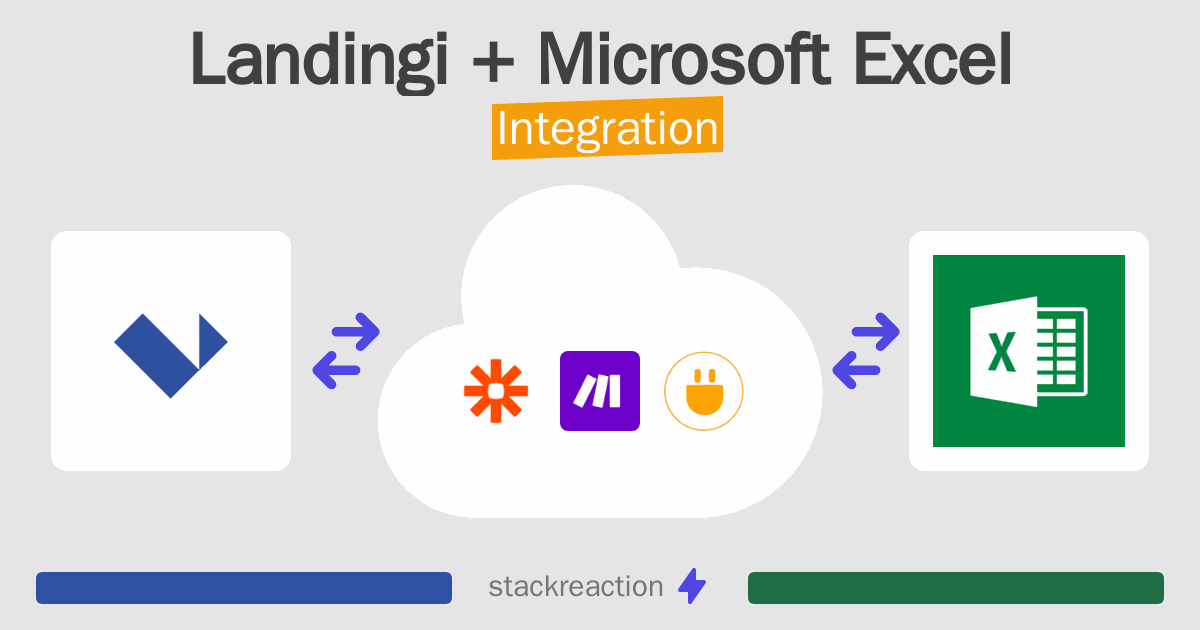 Landingi + Microsoft Excel
Integration

X

stackreaction